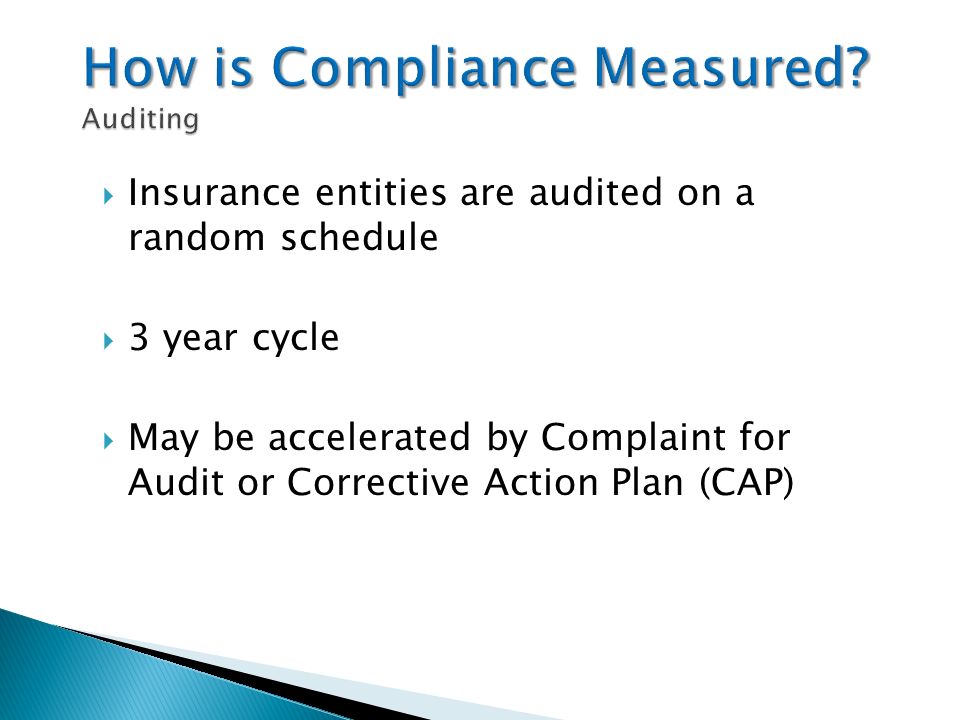 How is Compliance Measured?
Auditing

Insurance entities are audited on a random schedule

3 year cycle

May be accelerated by Complaint for Audit or Corrective Action Plan (CAP)